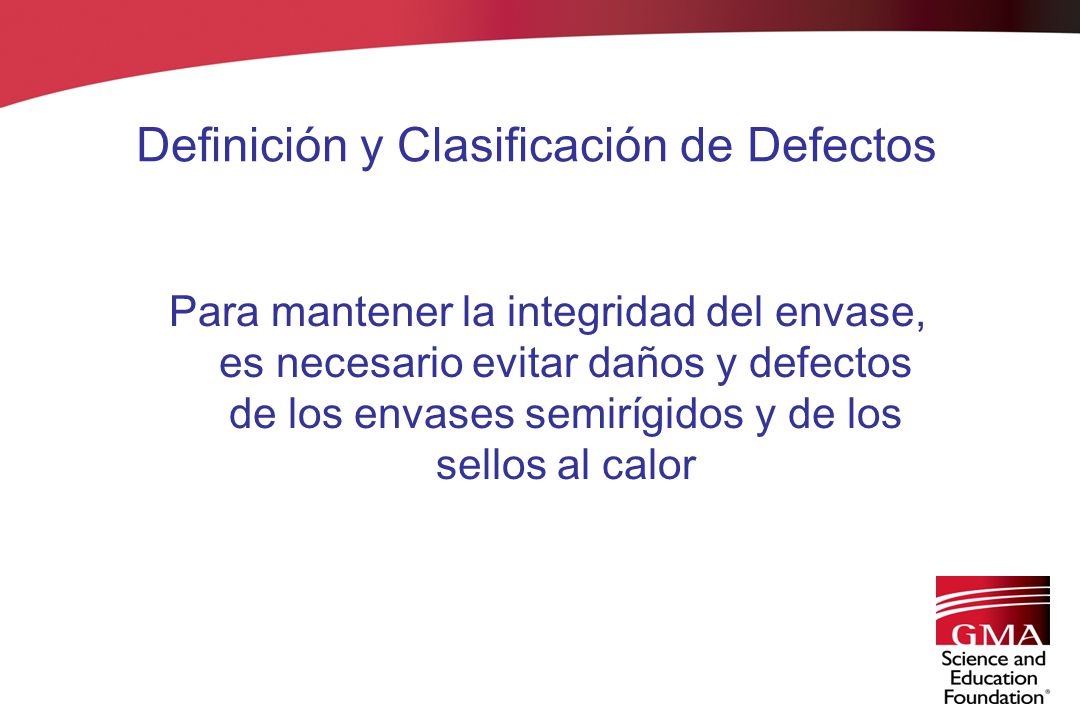 Definición y Clasificación de Defectos

Para mantener la integridad del envase, es necesario evitar daños y defectos de los envases semirígidos y de los sellos al calor

GMA
Science and Education Foundation®